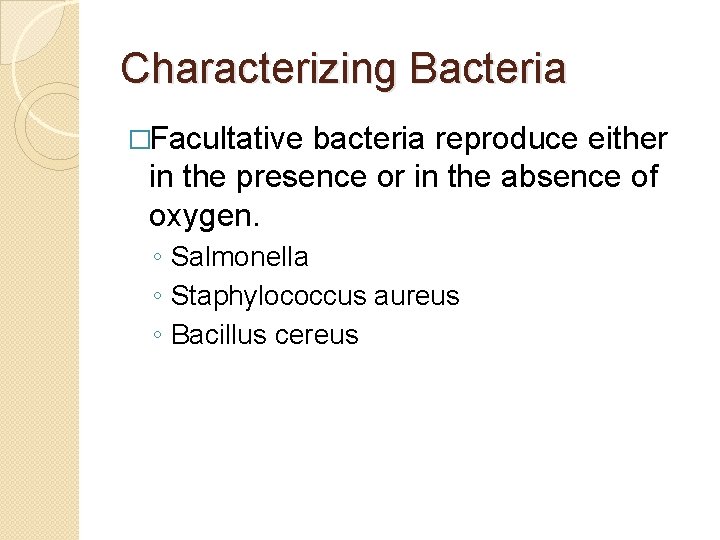 Characterizing Bacteria

□Facultative bacteria reproduce either in the presence or in the absence of oxygen.

◦ Salmonella
◦ Staphylococcus aureus
◦ Bacillus cereus